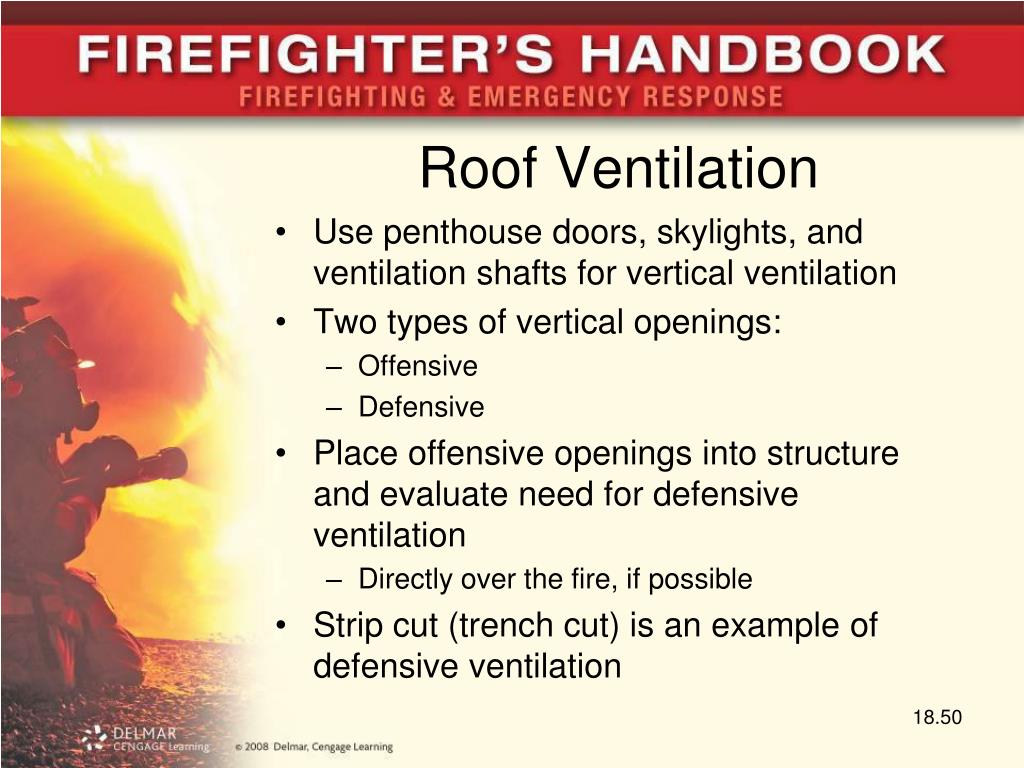 FIREFIGHTER'S HANDBOOK
FIREFIGHTING & EMERGENCY RESPONSE

Roof Ventilation

• Use penthouse doors, skylights, and ventilation shafts for vertical ventilation
• Two types of vertical openings:
– Offensive
– Defensive
• Place offensive openings into structure and evaluate need for defensive ventilation
– Directly over the fire, if possible
• Strip cut (trench cut) is an example of defensive ventilation

18.50

DELMAR CENGAGE Learning © 2008 Delmar, Cengage Learning